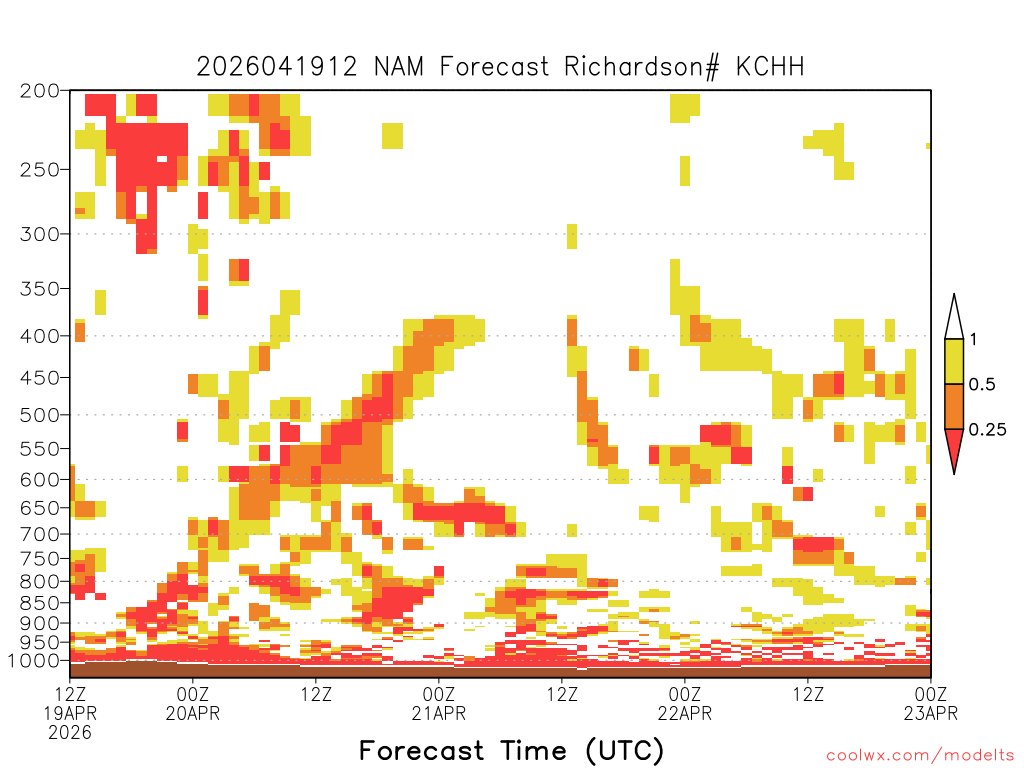 2026041912 NAM Forecast Richardson# KCHH

200
250
300
350
400
450
500
550
600
650
700
750
800
850
900
950
1000

1
0.5
0.25

12Z 19APR 2026
00Z 20APR
12Z
00Z 21APR
12Z
00Z 22APR
12Z
00Z 23APR

Forecast Time (UTC)

coolwx.com/modelts